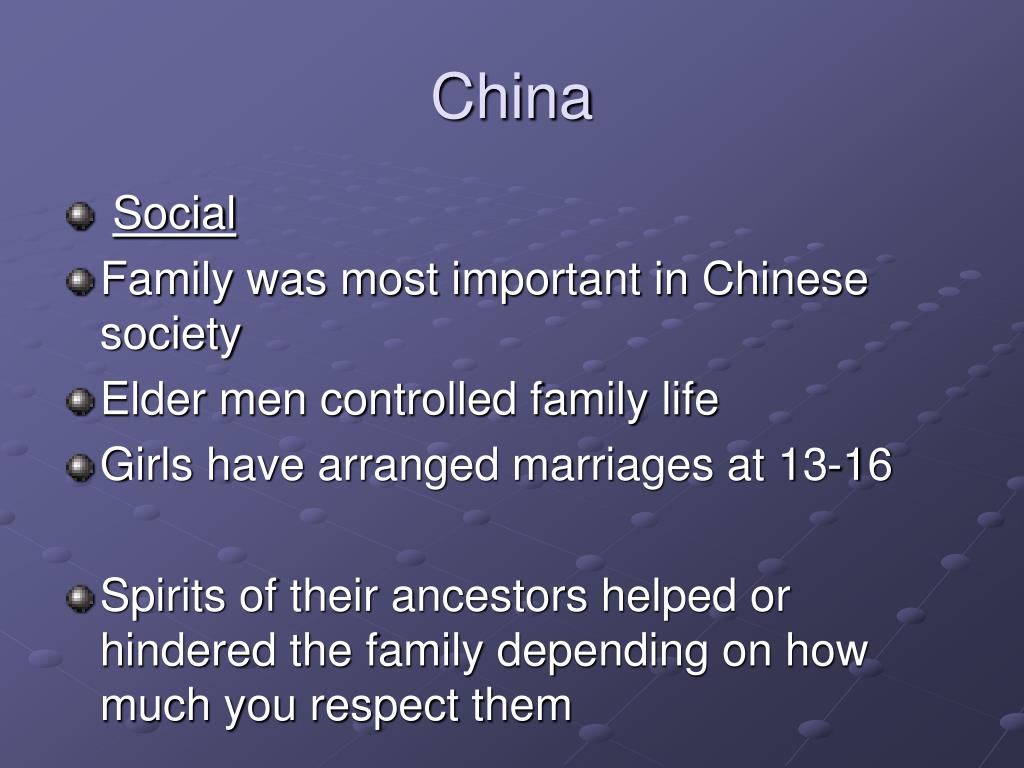 China

Social

Family was most important in Chinese society

Elder men controlled family life

Girls have arranged marriages at 13-16

Spirits of their ancestors helped or hindered the family depending on how much you respect them